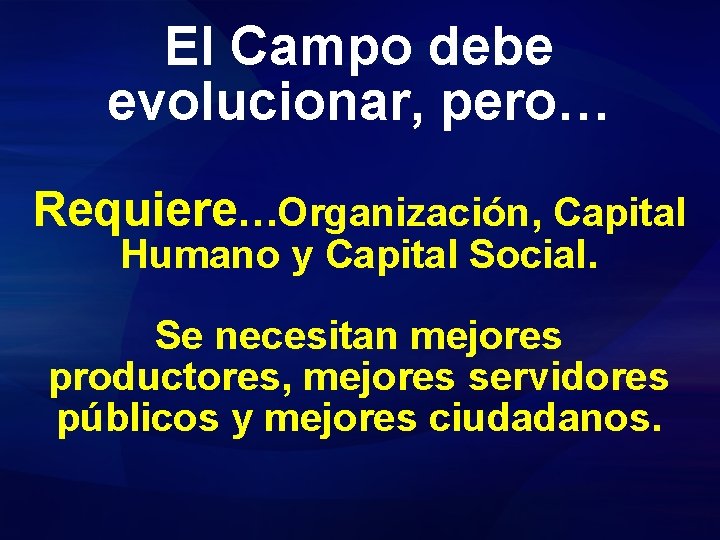 El Campo debe evolucionar, pero…

Requiere…Organización, Capital Humano y Capital Social.

Se necesitan mejores productores, mejores servidores públicos y mejores ciudadanos.